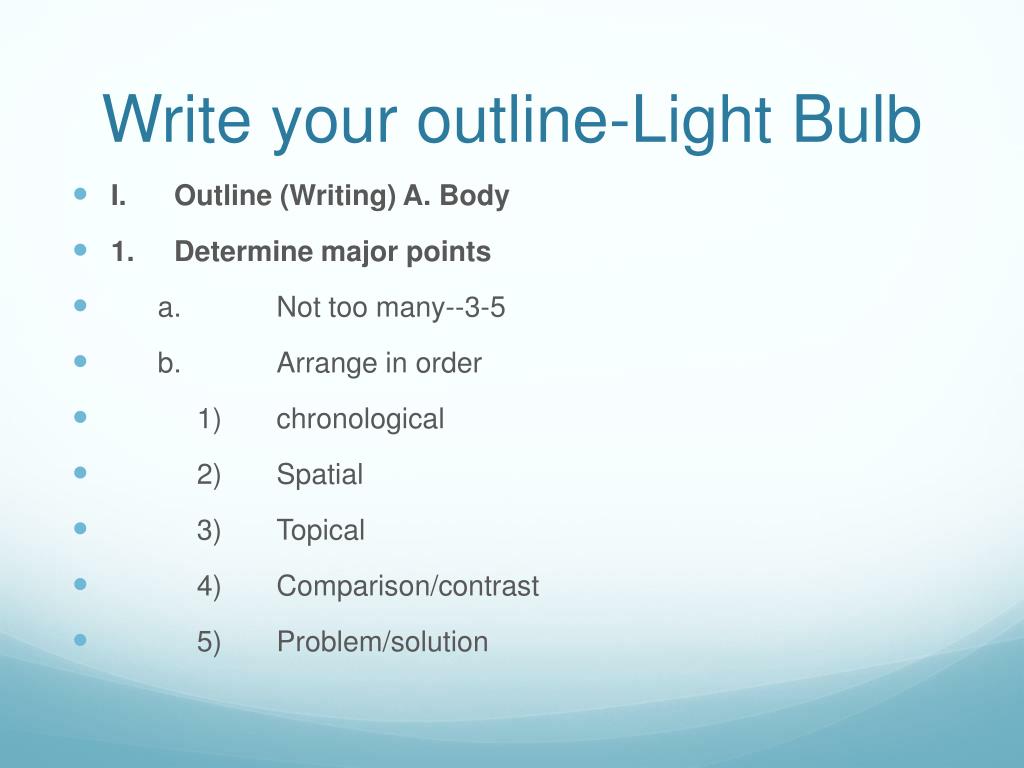 Write your outline-Light Bulb

I. Outline (Writing) A. Body

1. Determine major points

a. Not too many--3-5

b. Arrange in order

1) chronological

2) Spatial

3) Topical

4) Comparison/contrast

5) Problem/solution